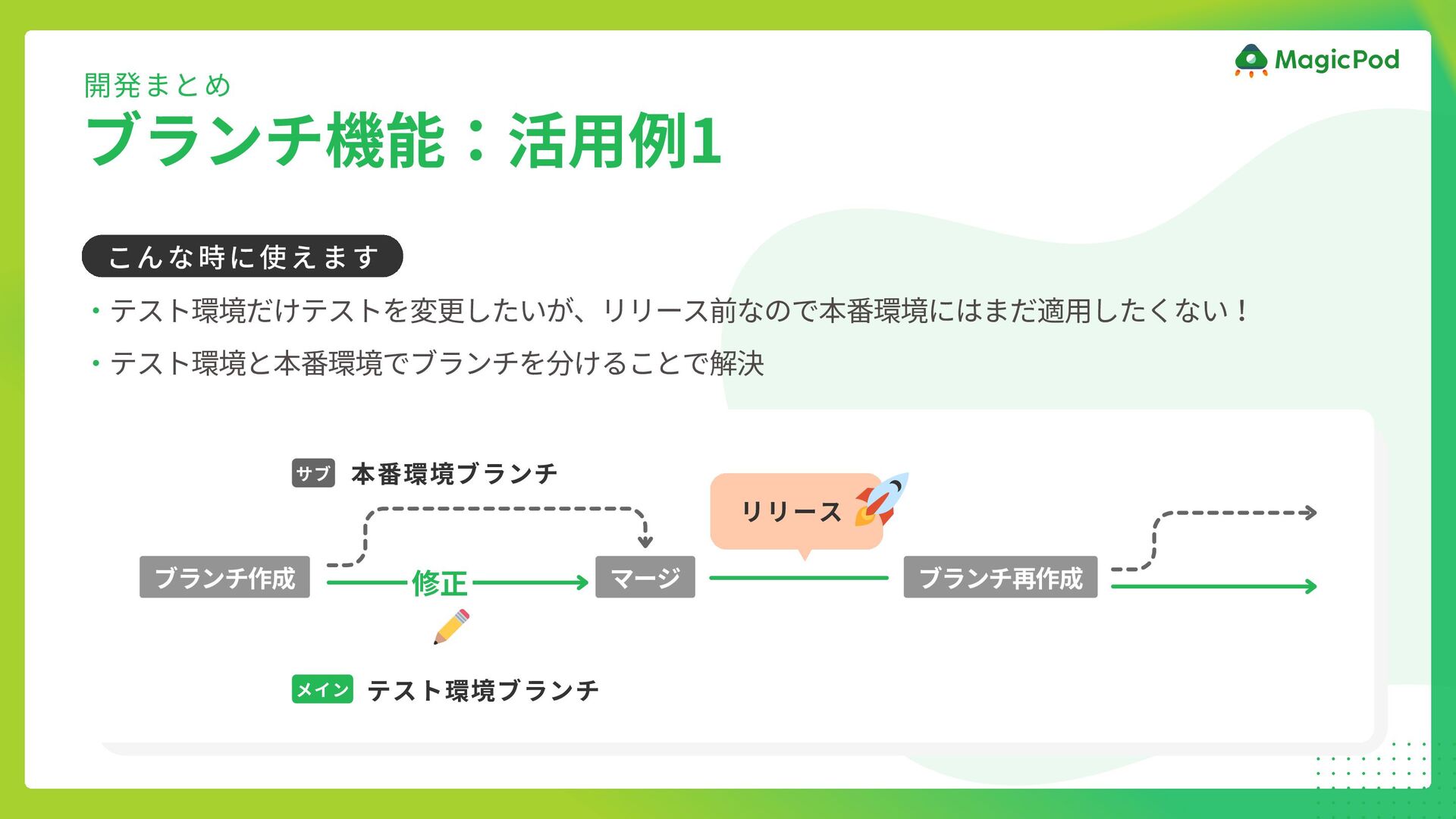 MagicPod

開発まとめ

ブランチ機能：活用例1

こんな時に使えます

・テスト環境だけテストを変更したいが、リリース前なので本番環境にはまだ適用したくない！

・テスト環境と本番環境でブランチを分けることで解決

サブ 本番環境ブランチ

リリース

ブランチ作成

修正

マージ

ブランチ再作成

メイン テスト環境ブランチ